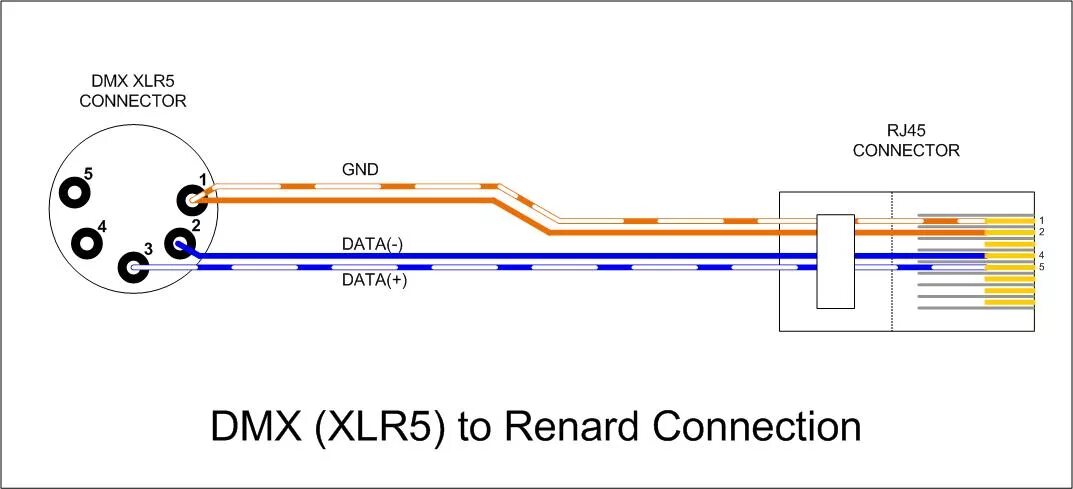 DMX XLR5
CONNECTOR

5
4
3
2
1

GND

DATA(-)

DATA(+)

RJ45
CONNECTOR

1
2
4
5

DMX (XLR5) to Renard Connection